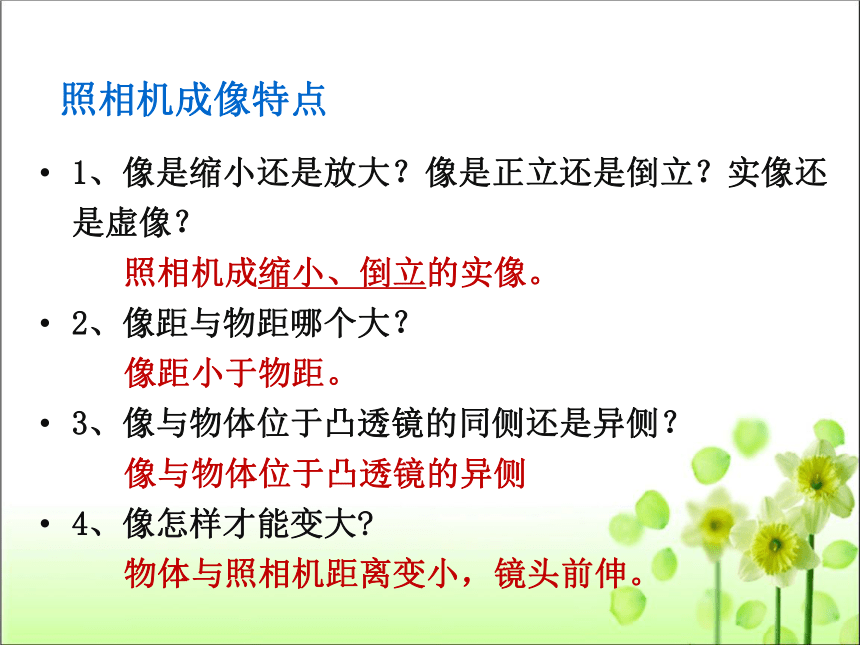 照相机成像特点

• 1、像是缩小还是放大？像是正立还是倒立？实像还是虚像？

照相机成缩小、倒立的实像。

• 2、像距与物距哪个大？

像距小于物距。

• 3、像与物体位于凸透镜的同侧还是异侧？

像与物体位于凸透镜的异侧

• 4、像怎样才能变大?

物体与照相机距离变小，镜头前伸。